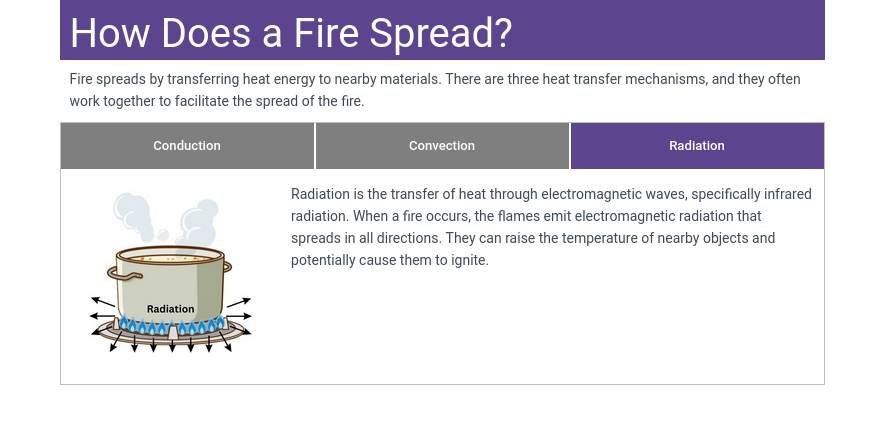 How Does a Fire Spread?

Fire spreads by transferring heat energy to nearby materials. There are three heat transfer mechanisms, and they often work together to facilitate the spread of the fire.

Conduction

Convection

Radiation

Radiation

Radiation is the transfer of heat through electromagnetic waves, specifically infrared radiation. When a fire occurs, the flames emit electromagnetic radiation that spreads in all directions. They can raise the temperature of nearby objects and potentially cause them to ignite.